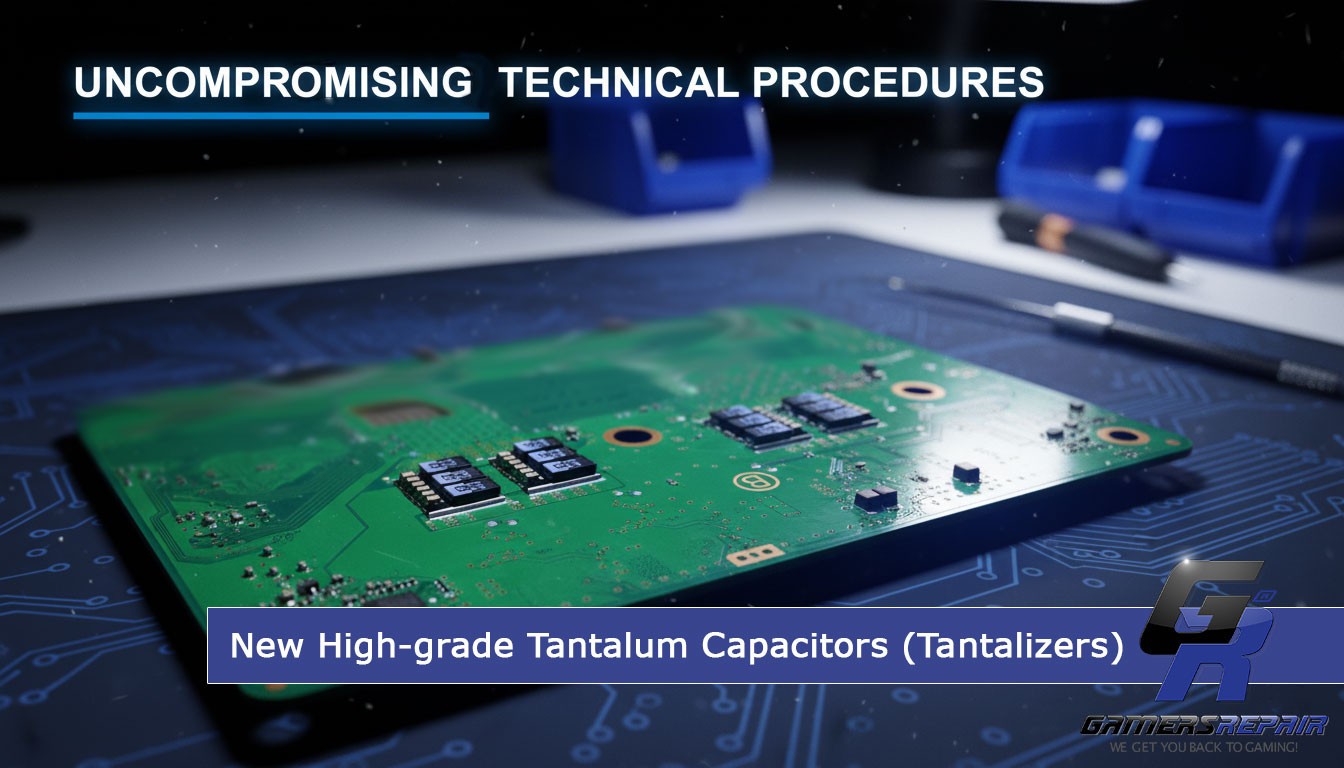 UNCOMPROMISING TECHNICAL PROCEDURES

New High-grade Tantalum Capacitors (Tantalizers)

GR

GAMERSREPAIR
WE GET YOU BACK TO GAMING!